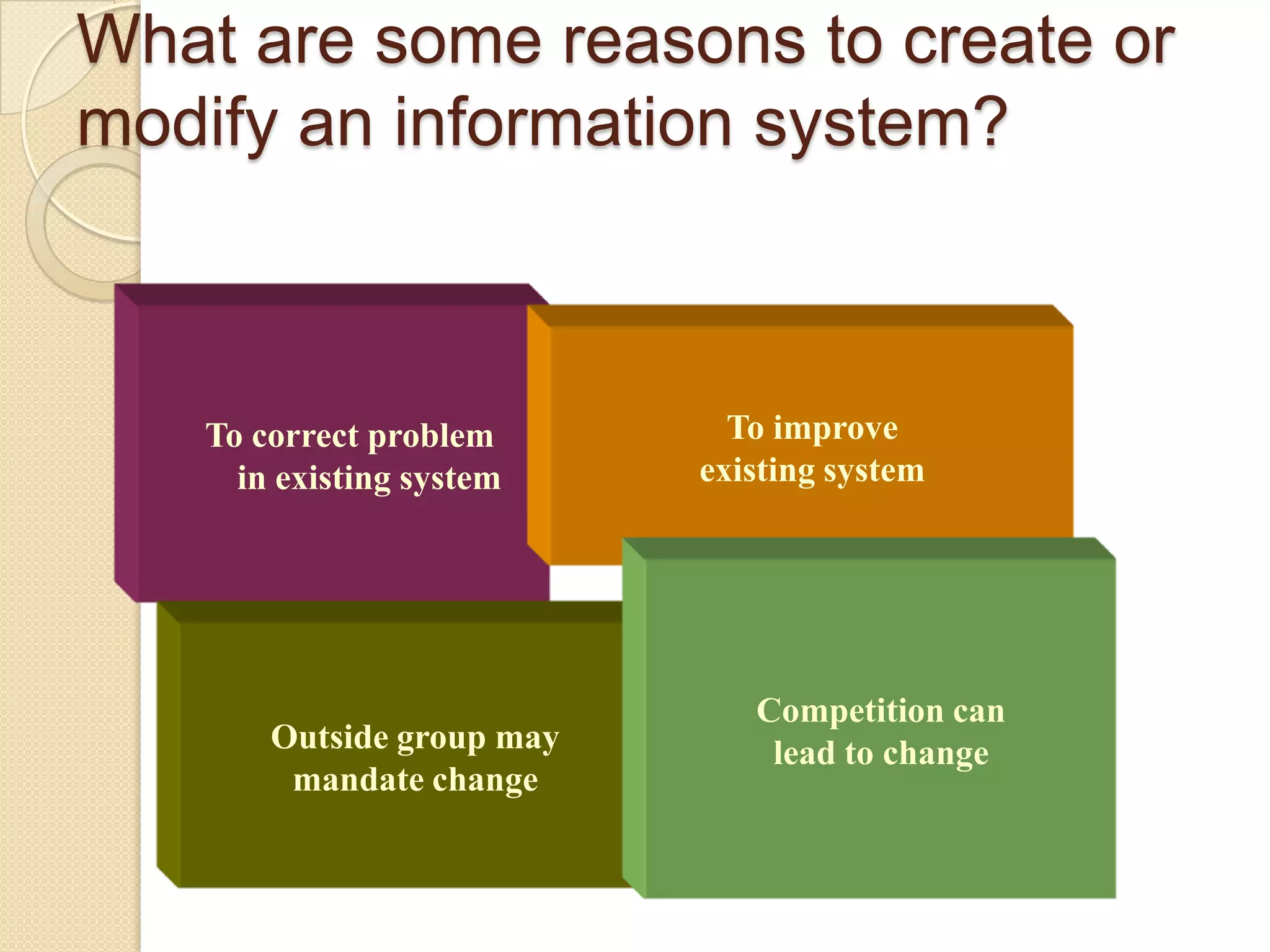 What are some reasons to create or modify an information system?

To correct problem in existing system

To improve existing system

Outside group may mandate change

Competition can lead to change